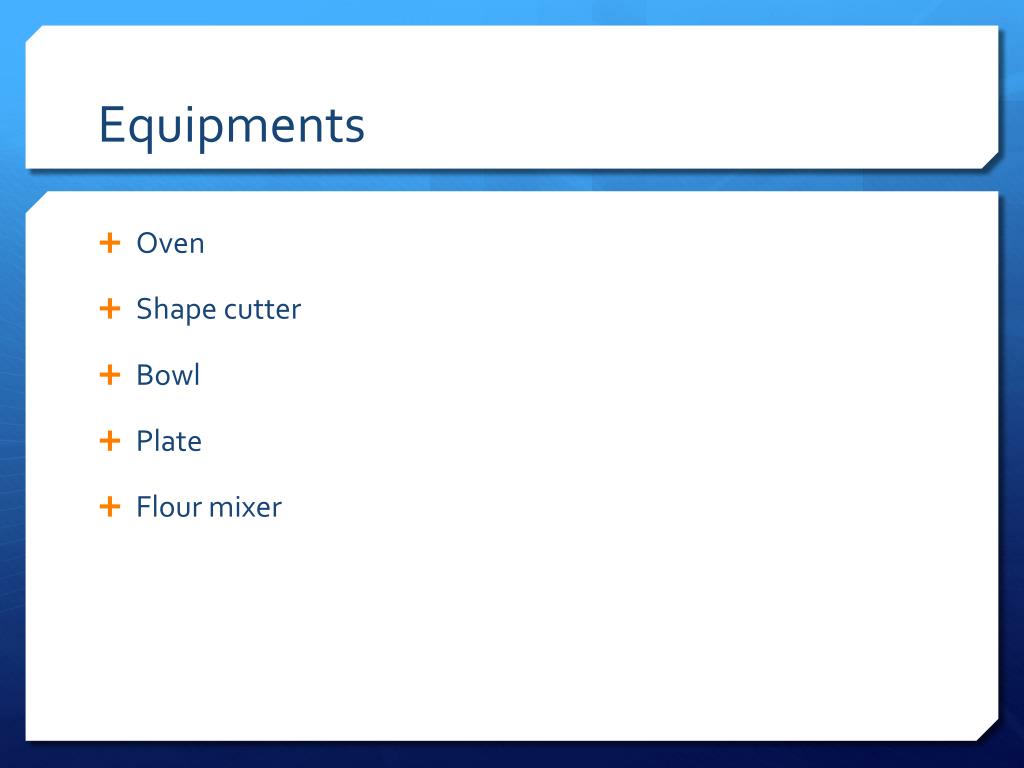 Equipments

+ Oven
+ Shape cutter
+ Bowl
+ Plate
+ Flour mixer